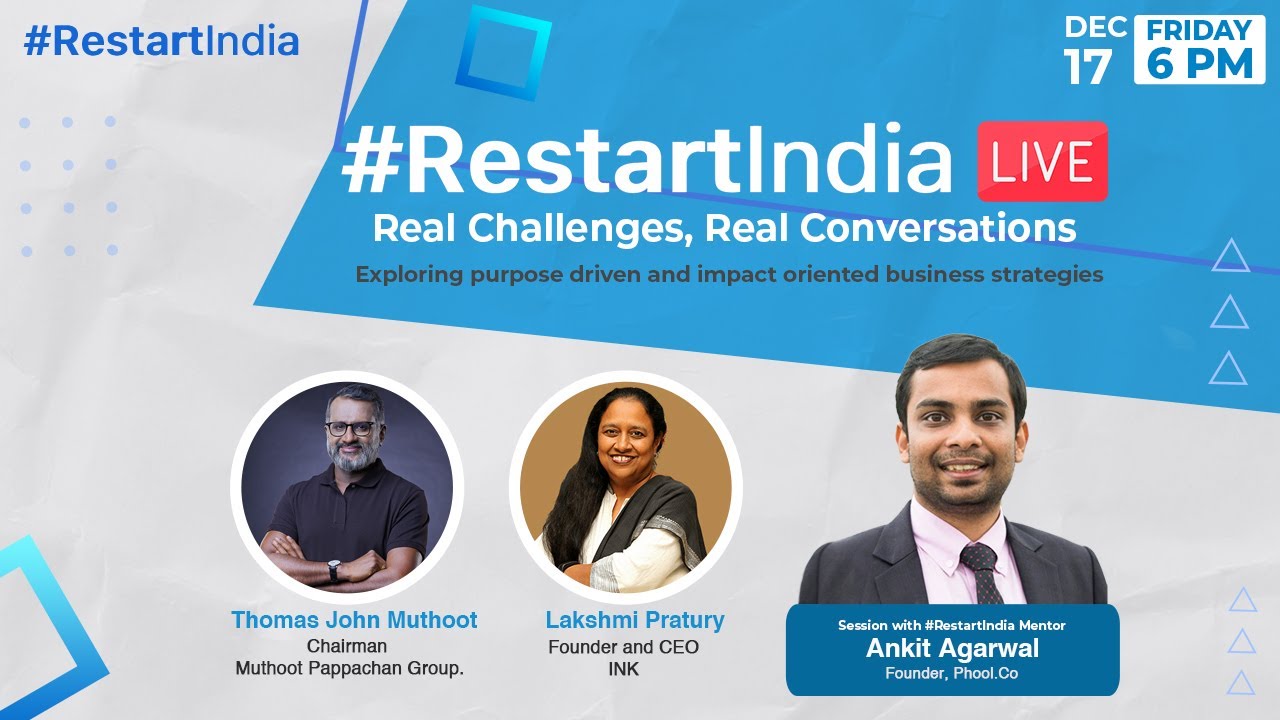 #RestartIndia

DEC 17

FRIDAY 6 PM

#RestartIndia LIVE

Real Challenges, Real Conversations

Exploring purpose driven and impact oriented business strategies

Thomas John Muthoot
Chairman
Muthoot Pappachan Group.

Lakshmi Pratury
Founder and CEO
INK

Session with #RestartIndia Mentor
Ankit Agarwal
Founder, Phool.Co